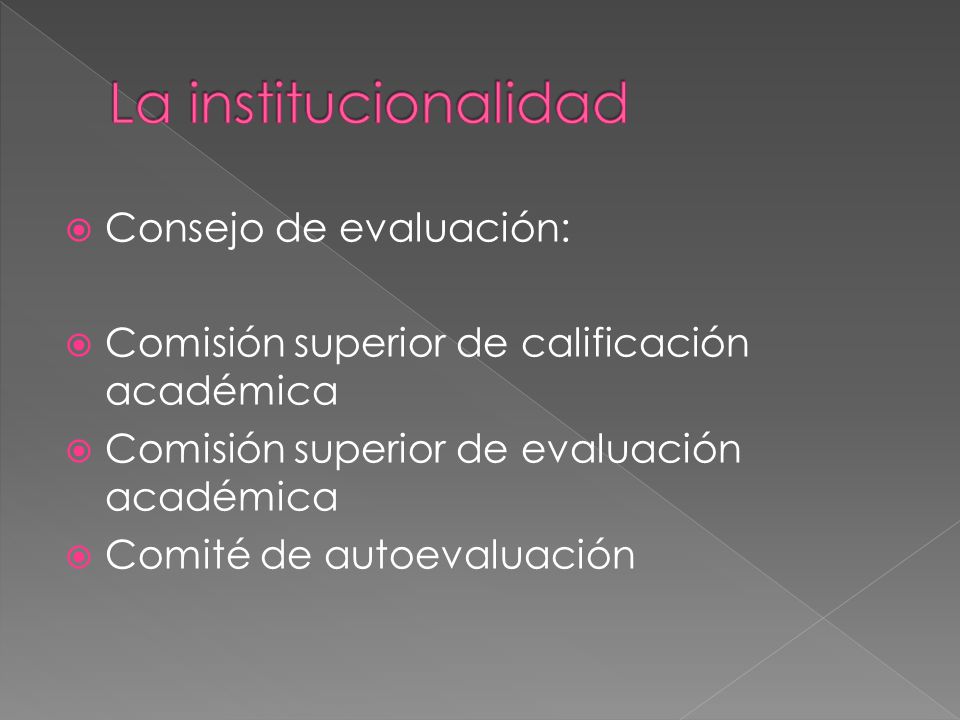 La institucionalidad

Consejo de evaluación:

Comisión superior de calificación académica

Comisión superior de evaluación académica

Comité de autoevaluación